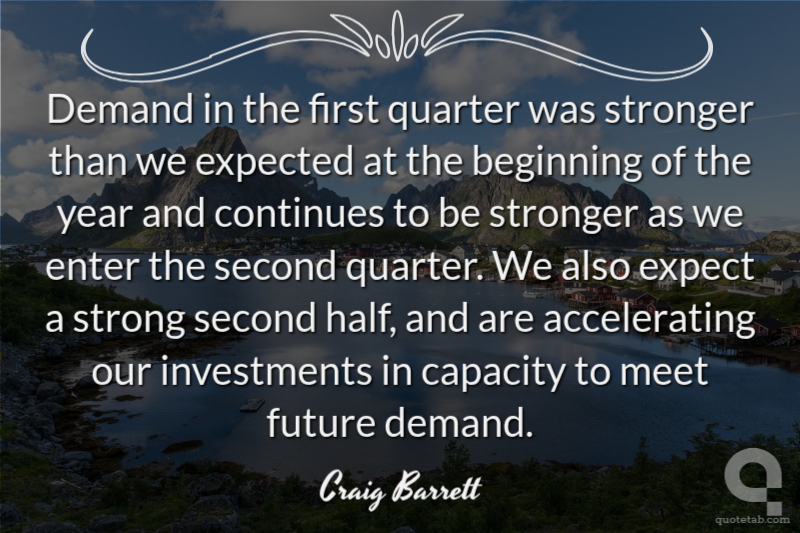 Demand in the first quarter was stronger than we expected at the beginning of the year and continues to be stronger as we enter the second quarter. We also expect a strong second half, and are accelerating our investments in capacity to meet future demand.

Craig Barrett

quotetab.com